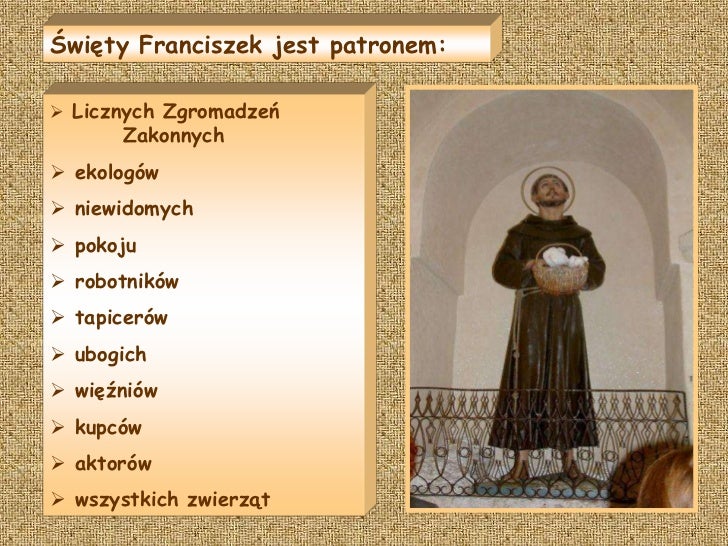 Święty Franciszek jest patronem:

➢ Licznych Zgromadzeń Zakonnych
➢ ekologów
➢ niewidomych
➢ pokoju
➢ robotników
➢ tapicerów
➢ ubogich
➢ więźniów
➢ kupców
➢ aktorów
➢ wszystkich zwierząt